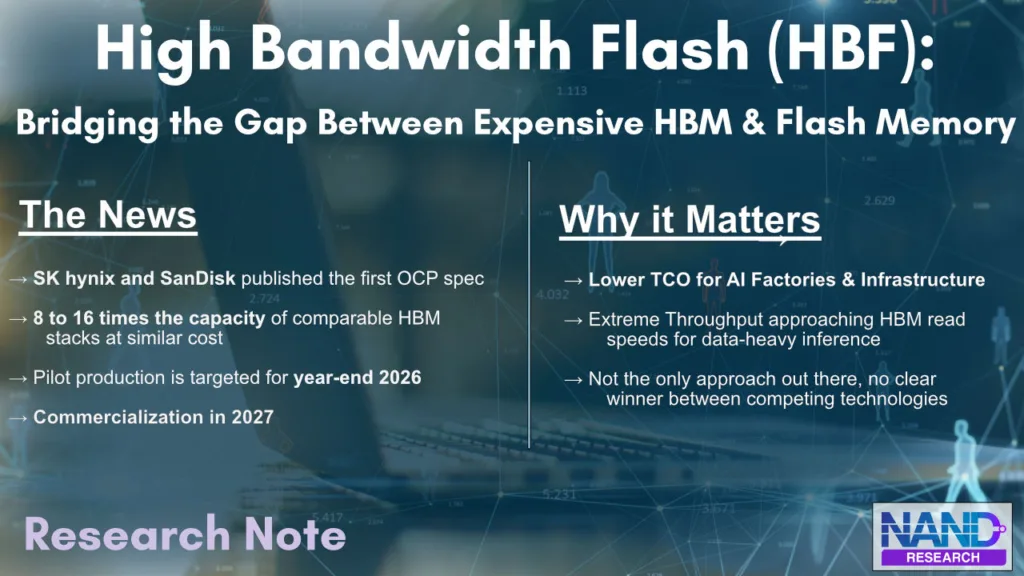 High Bandwidth Flash (HBF):

Bridging the Gap Between Expensive HBM & Flash Memory

The News

→ SK hynix and SanDisk published the first OCP spec

→ 8 to 16 times the capacity of comparable HBM stacks at similar cost

→ Pilot production is targeted for year-end 2026

→ Commercialization in 2027

Why it Matters

→ Lower TCO for AI Factories & Infrastructure

→ Extreme Throughput approaching HBM read speeds for data-heavy inference

→ Not the only approach out there, no clear winner between competing technologies

Research Note

NAND RESEARCH